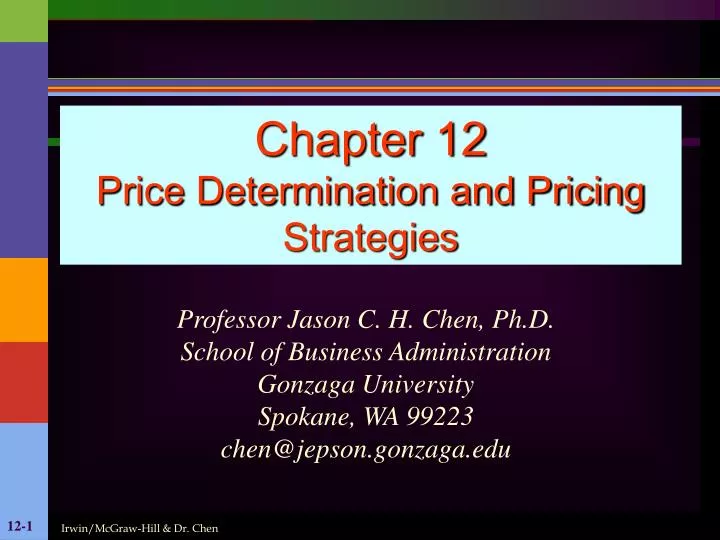 Chapter 12
Price Determination and Pricing Strategies

Professor Jason C. H. Chen, Ph.D.
School of Business Administration
Gonzaga University
Spokane, WA 99223
chen@jepson.gonzaga.edu

12-1

Irwin/McGraw-Hill & Dr. Chen